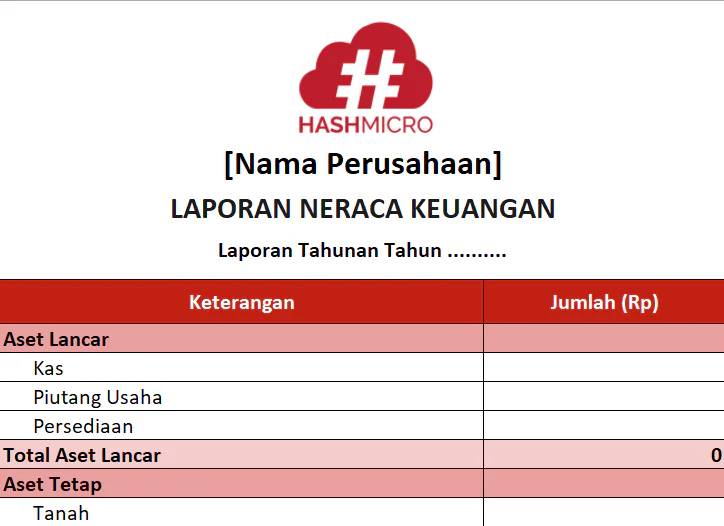 HASHMICRO

[Nama Perusahaan]

LAPORAN NERACA KEUANGAN

Laporan Tahunan Tahun ..........

| Keterangan | Jumlah (Rp) |
|---|---|
| Aset Lancar | |
| Kas | |
| Piutang Usaha | |
| Persediaan | |
| Total Aset Lancar | 0 |
| Aset Tetap | |
| Tanah | |